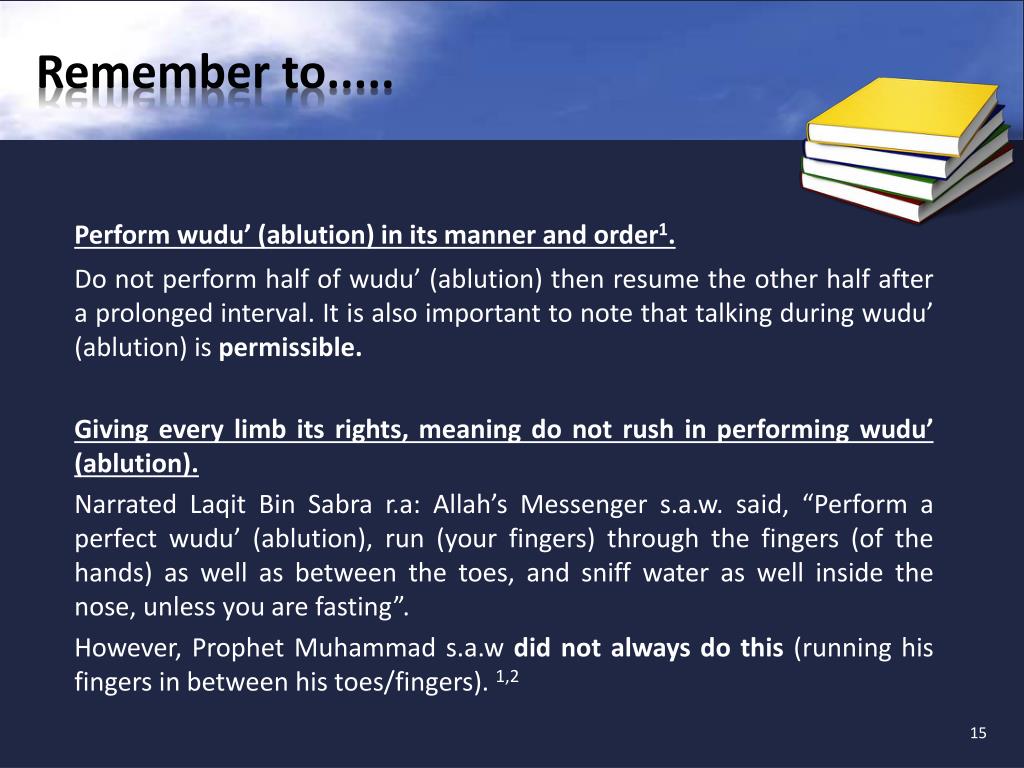 Remember to.....

Perform wudu’ (ablution) in its manner and order$^1$.

Do not perform half of wudu’ (ablution) then resume the other half after a prolonged interval. It is also important to note that talking during wudu’ (ablution) is permissible.

Giving every limb its rights, meaning do not rush in performing wudu’ (ablution).

Narrated Laqit Bin Sabra r.a: Allah’s Messenger s.a.w. said, “Perform a perfect wudu’ (ablution), run (your fingers) through the fingers (of the hands) as well as between the toes, and sniff water as well inside the nose, unless you are fasting”.

However, Prophet Muhammad s.a.w did not always do this (running his fingers in between his toes/fingers). $^{1,2}$

15